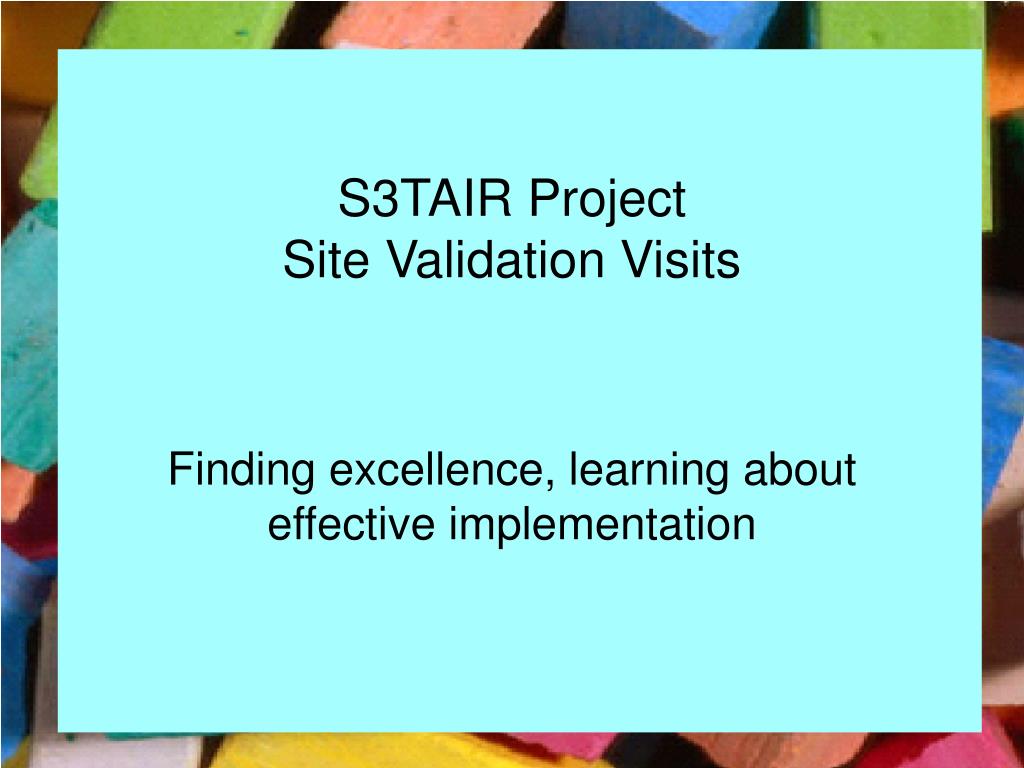 S3TAIR Project
Site Validation Visits

Finding excellence, learning about effective implementation